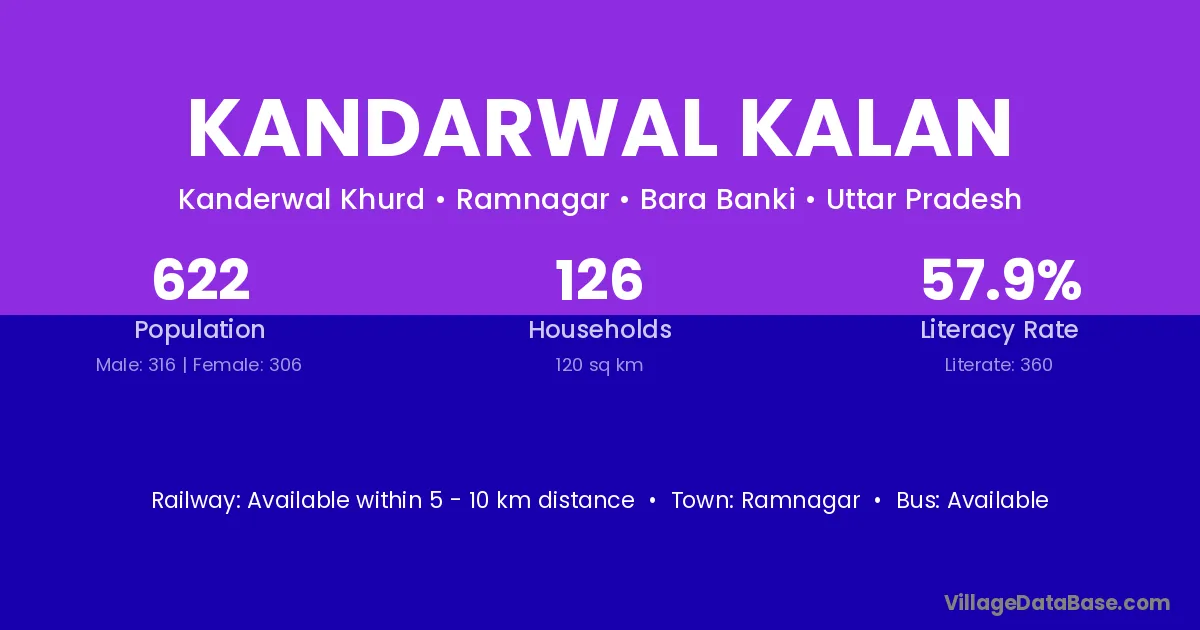 KANDARWAL KALAN

Kanderwal Khurd • Ramnagar • Bara Banki • Uttar Pradesh

622
Population
Male: 316 | Female: 306

126
Households
120 sq km

57.9%
Literacy Rate
Literate: 360

Railway: Available within 5 - 10 km distance • Town: Ramnagar • Bus: Available

VillageDataBase.com